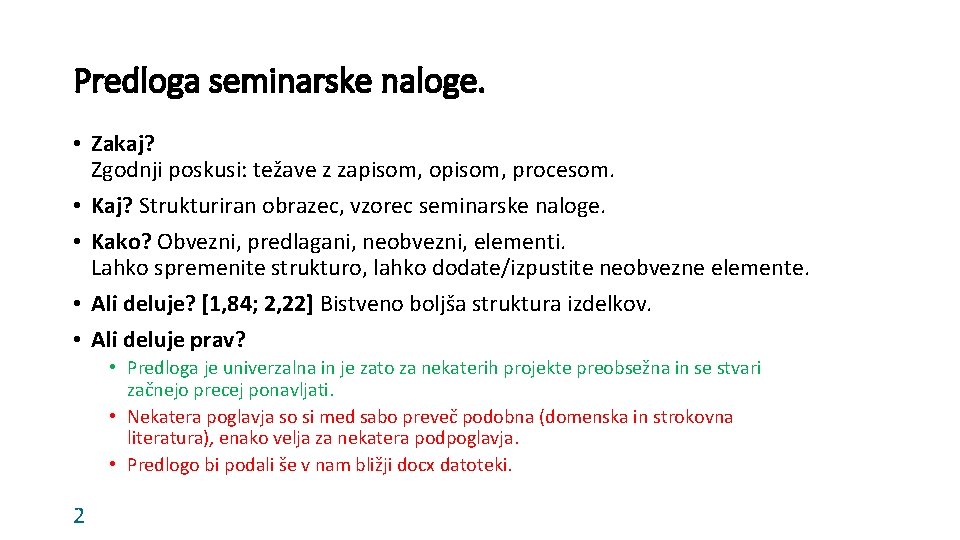 Predloga seminarske naloge.

• Zakaj?
Zgodnji poskusi: težave z zapisom, opisom, procesom.
• Kaj? Strukturiran obrazec, vzorec seminarske naloge.
• Kako? Obvezni, predlagani, neobvezni, elementi.
Lahko spremenite strukturo, lahko dodate/izpustite neobvezne elemente.
• Ali deluje? [1,84; 2,22] Bistveno boljša struktura izdelkov.
• Ali deluje prav?
• Predloga je univerzalna in je zato za nekaterih projekte preobsežna in se stvari začnejo precej ponavljati.
• Nekatera poglavja so si med sabo preveč podobna (domenska in strokovna literatura), enako velja za nekatera podpoglavja.
• Predlogo bi podali še v nam bližji docx datoteki.

2